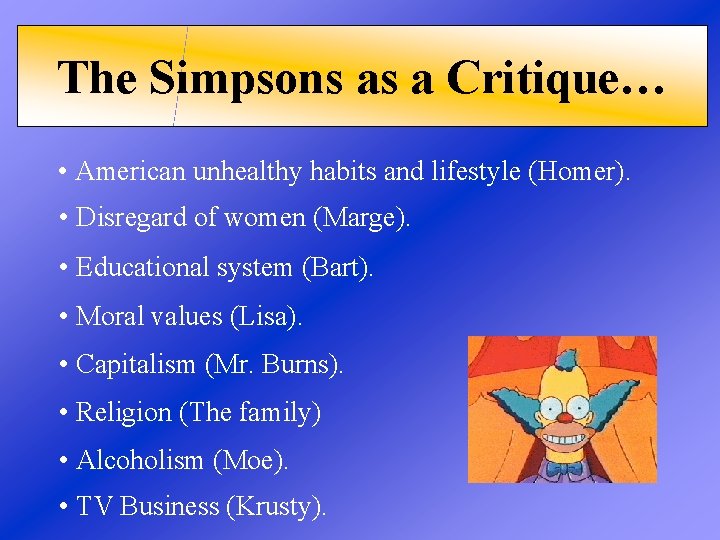 The Simpsons as a Critique…

• American unhealthy habits and lifestyle (Homer).
• Disregard of women (Marge).
• Educational system (Bart).
• Moral values (Lisa).
• Capitalism (Mr. Burns).
• Religion (The family)
• Alcoholism (Moe).
• TV Business (Krusty).